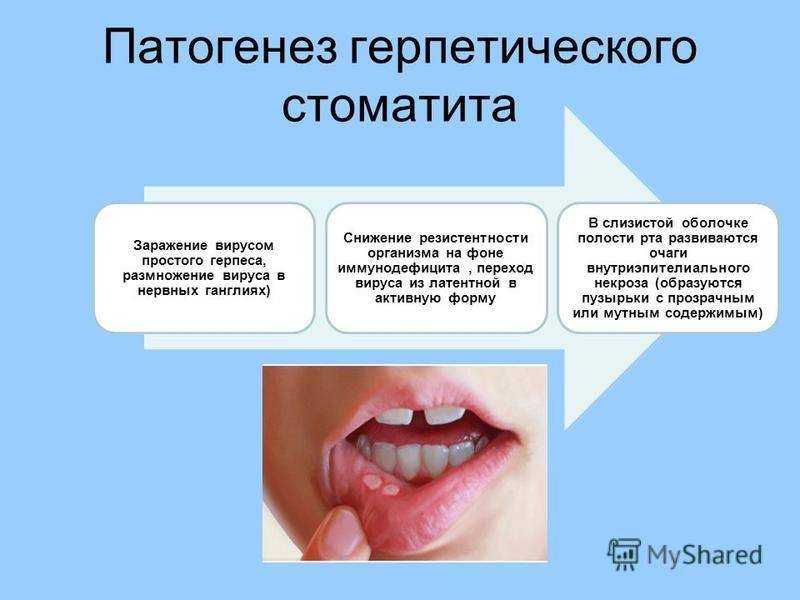 Патогенез герпетического стоматита

Заражение вирусом простого герпеса, размножение вируса в нервных ганглиях)

Снижение резистентности организма на фоне иммунодефицита , переход вируса из латентной в активную форму

В слизистой оболочке полости рта развиваются очаги внутриэпителиального некроза (образуются пузырьки с прозрачным или мутным содержимым)

MyShared